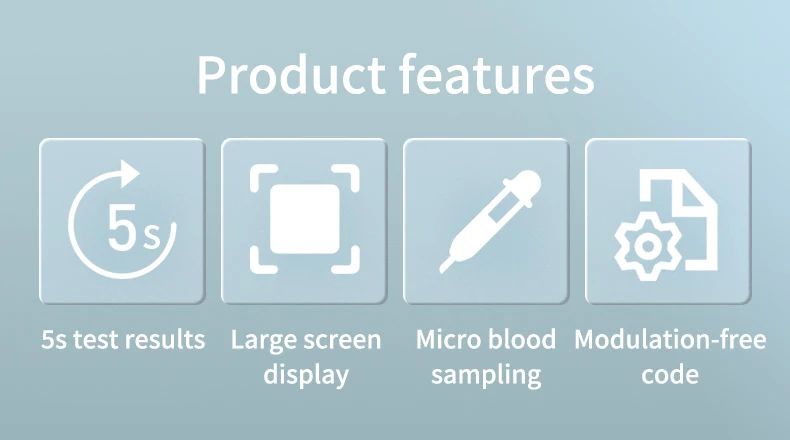 Product features

5s

5s test results

Large screen display

Micro blood sampling

Modulation-free code